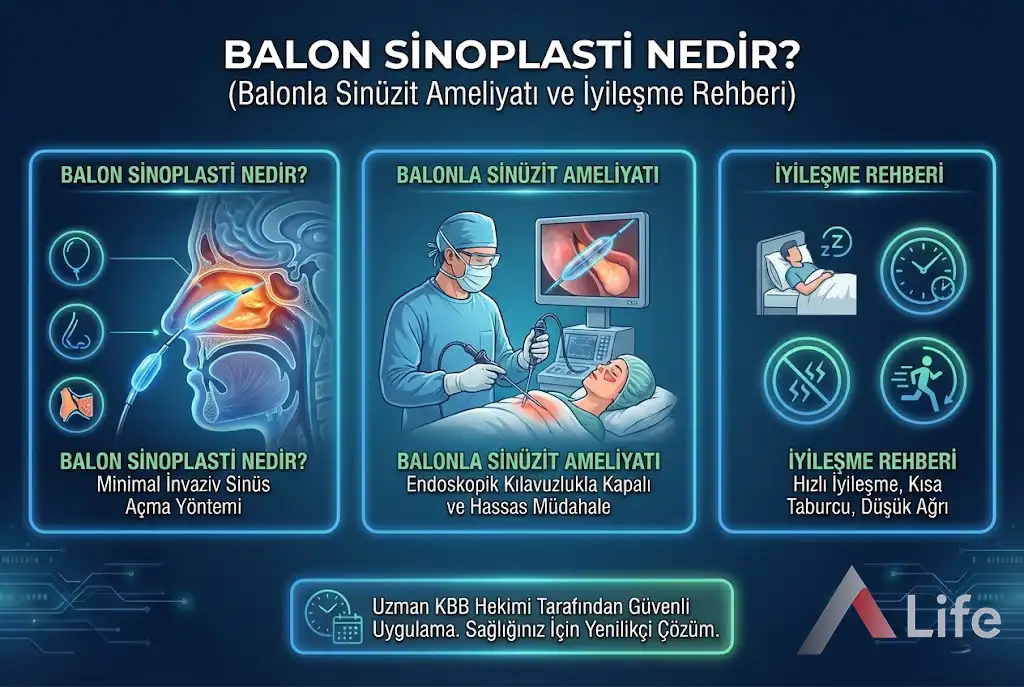 BALON SİNOPLASTİ NEDİR?
(Balonla Sinüzit Ameliyatı ve İyileşme Rehberi)

BALON SİNOPLASTİ NEDİR?

BALON SİNOPLASTİ NEDİR?
Minimal İnvaziv Sinüs Açma Yöntemi

BALONLA SİNÜZİT AMELİYATI

BALONLA SİNÜZİT AMELİYATI
Endoskopik Kılavuzlukla Kapalı ve Hassas Müdahale

İYİLEŞME REHBERİ

İYİLEŞME REHBERİ
Hızlı İyileşme, Kısa Taburcu, Düşük Ağrı

Uzman KBB Hekimi Tarafından Güvenli Uygulama. Sağlığınız İçin Yenilikçi Çözüm.

Life